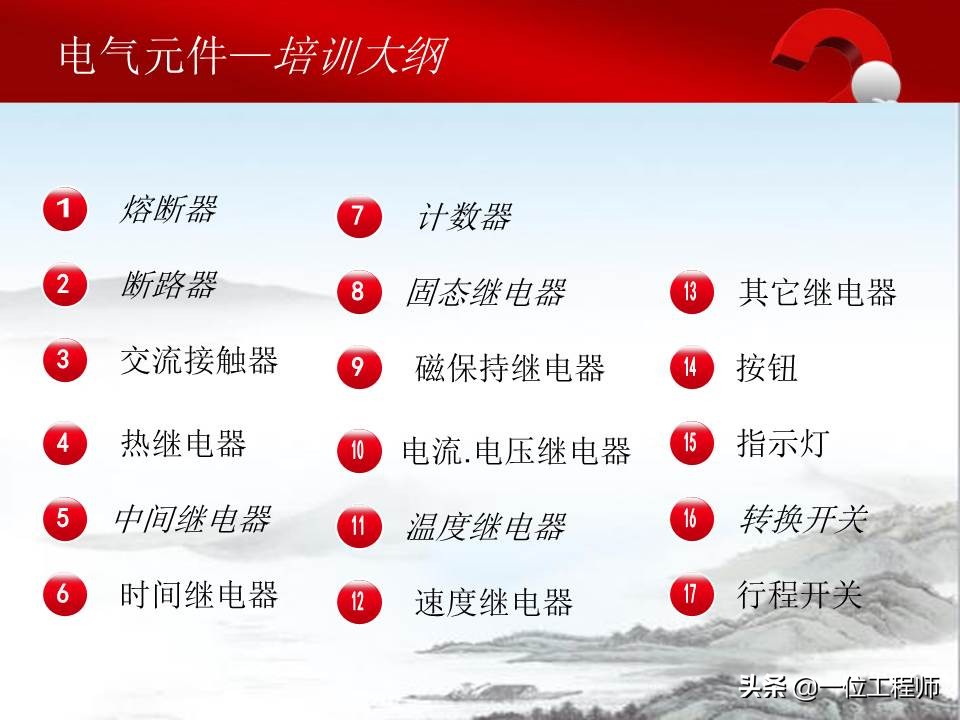 电气元件—培训大纲

1 熔断器
2 断路器
3 交流接触器
4 热继电器
5 中间继电器
6 时间继电器

7 计数器
8 固态继电器
9 磁保持继电器
10 电流.电压继电器
11 温度继电器
12 速度继电器

13 其它继电器
14 按钮
15 指示灯
16 转换开关
17 行程开关

头条 @一位工程师